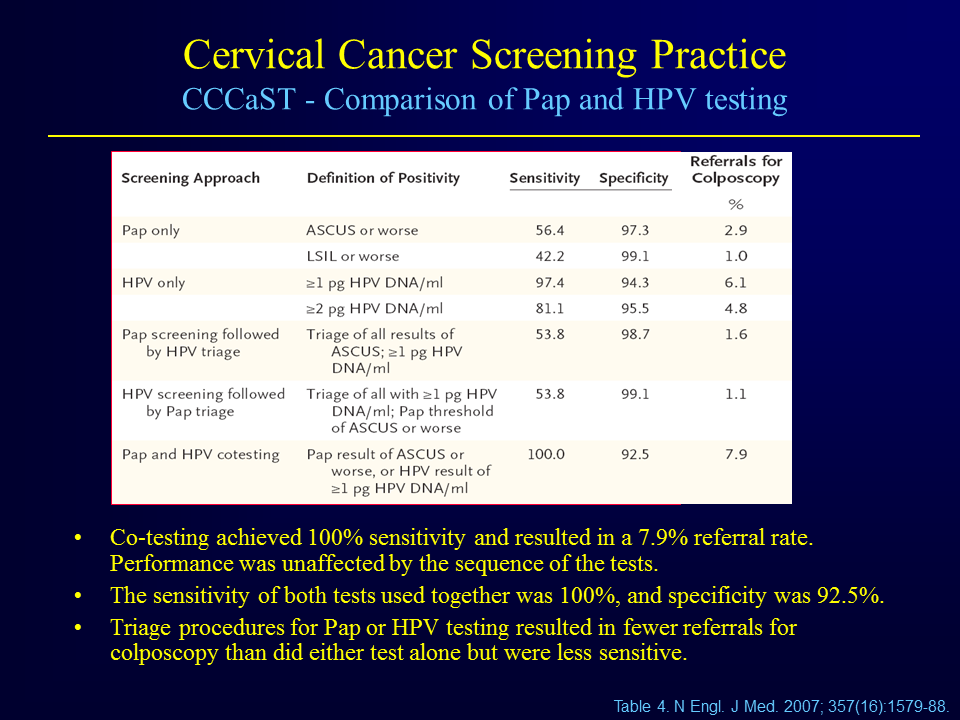 Cervical Cancer Screening Practice
CCCaST - Comparison of Pap and HPV testing

| Screening Approach | Definition of Positivity | Sensitivity | Specificity | Referrals for Colposcopy |
|---|---|---|---|---|
| | | | | % |
| Pap only | ASCUS or worse | 56.4 | 97.3 | 2.9 |
| | LSIL or worse | 42.2 | 99.1 | 1.0 |
| HPV only | ≥1 pg HPV DNA/ml | 97.4 | 94.3 | 6.1 |
| | ≥2 pg HPV DNA/ml | 81.1 | 95.5 | 4.8 |
| Pap screening followed by HPV triage | Triage of all results of ASCUS; ≥1 pg HPV DNA/ml | 53.8 | 98.7 | 1.6 |
| HPV screening followed by Pap triage | Triage of all with ≥1 pg HPV DNA/ml; Pap threshold of ASCUS or worse | 53.8 | 99.1 | 1.1 |
| Pap and HPV cotesting | Pap result of ASCUS or worse, or HPV result of ≥1 pg HPV DNA/ml | 100.0 | 92.5 | 7.9 |

• Co-testing achieved 100% sensitivity and resulted in a 7.9% referral rate. Performance was unaffected by the sequence of the tests.
• The sensitivity of both tests used together was 100%, and specificity was 92.5%.
• Triage procedures for Pap or HPV testing resulted in fewer referrals for colposcopy than did either test alone but were less sensitive.

Table 4. N Engl. J Med. 2007; 357(16):1579-88.